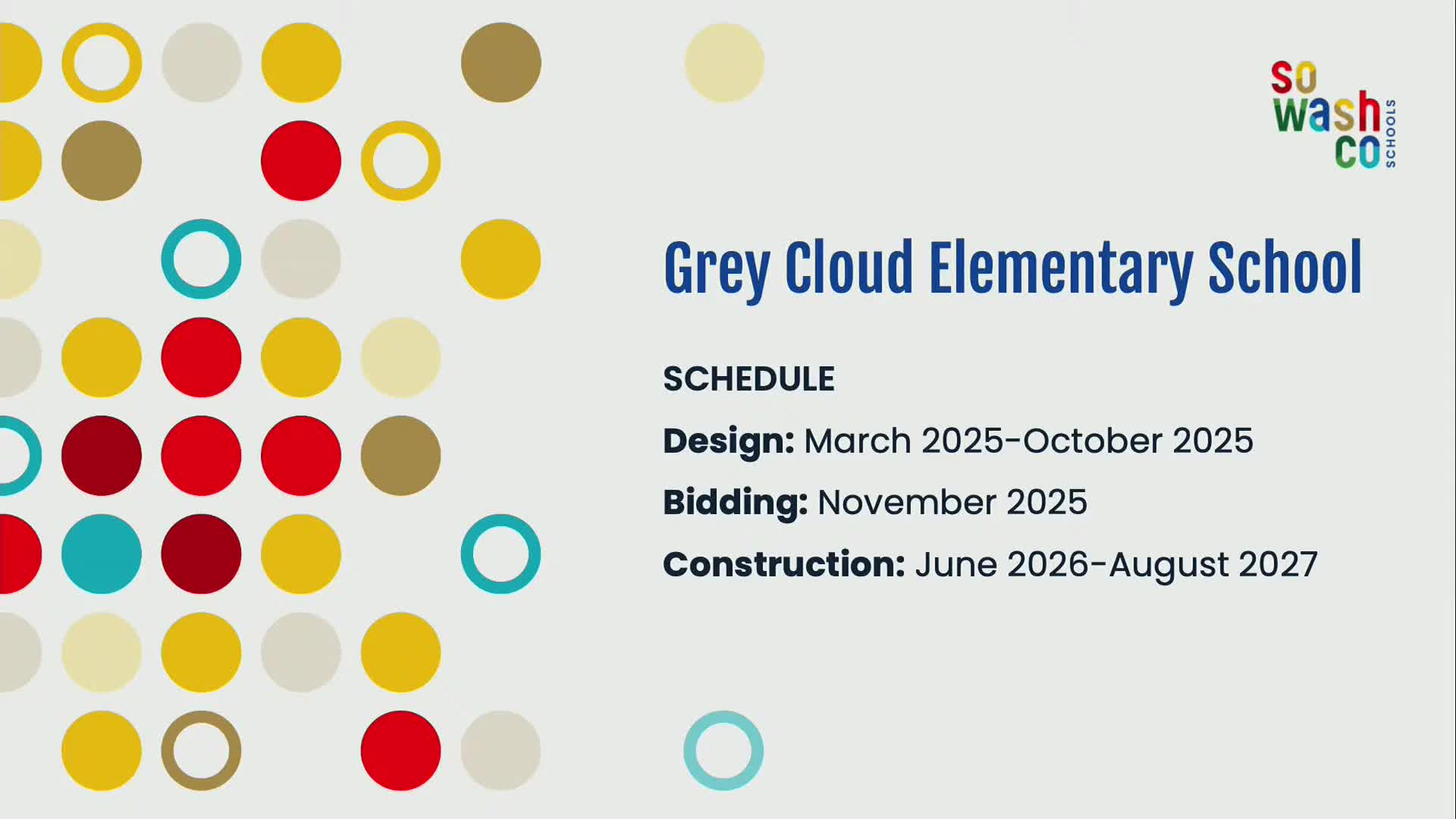 so
wash
co
SCHOOLS

Grey Cloud Elementary School

SCHEDULE

Design: March 2025-October 2025

Bidding: November 2025

Construction: June 2026-August 2027